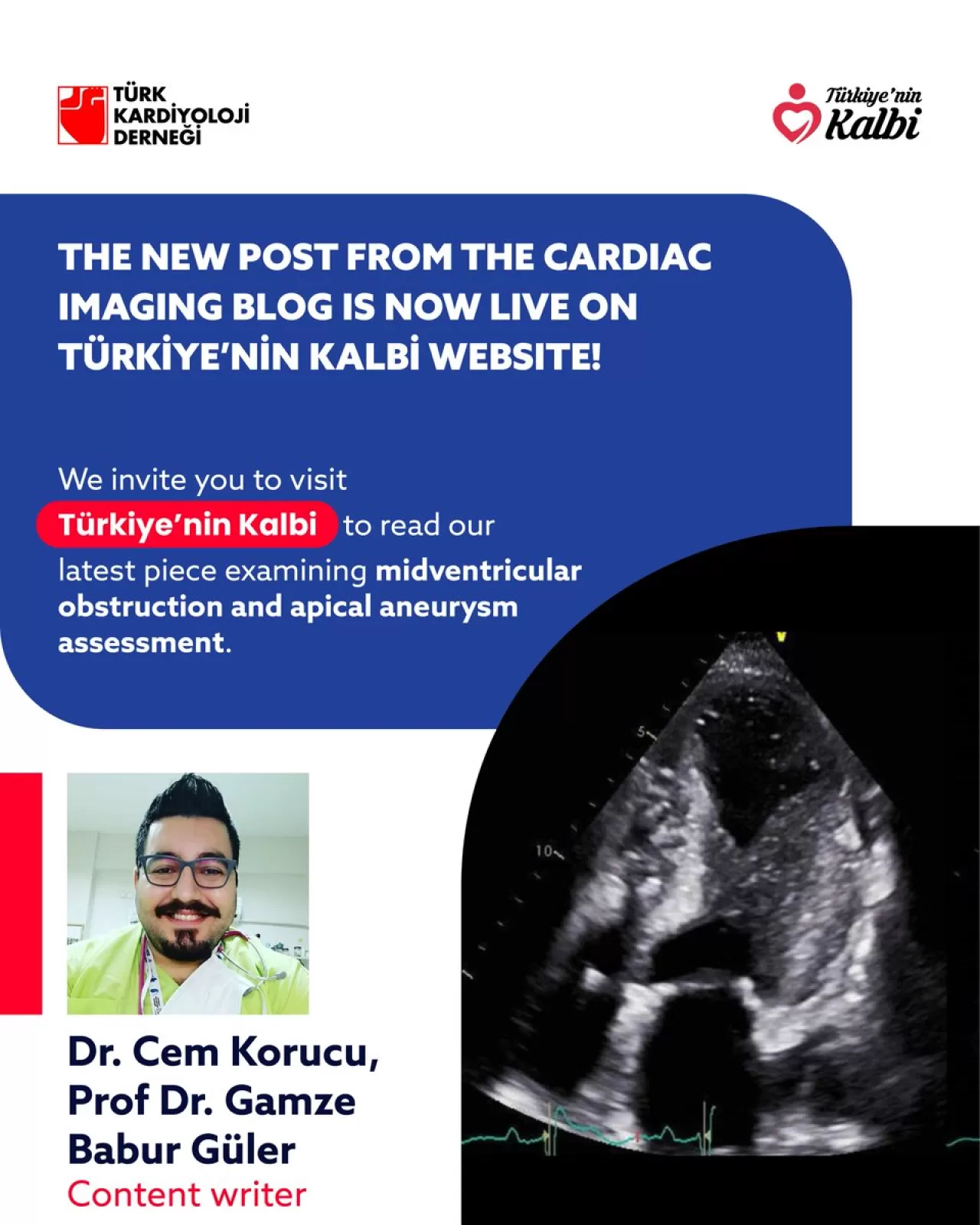 TÜRK KARDİYOLOJİ DERNEĞİ

Türkiye'nin Kalbi

THE NEW POST FROM THE CARDIAC IMAGING BLOG IS NOW LIVE ON TÜRKİYE'NİN KALBİ WEBSITE!

We invite you to visit Türkiye'nin Kalbi to read our latest piece examining midventricular obstruction and apical aneurysm assessment.

5
10

Dr. Cem Korucu, Prof Dr. Gamze Babur Güler
Content writer